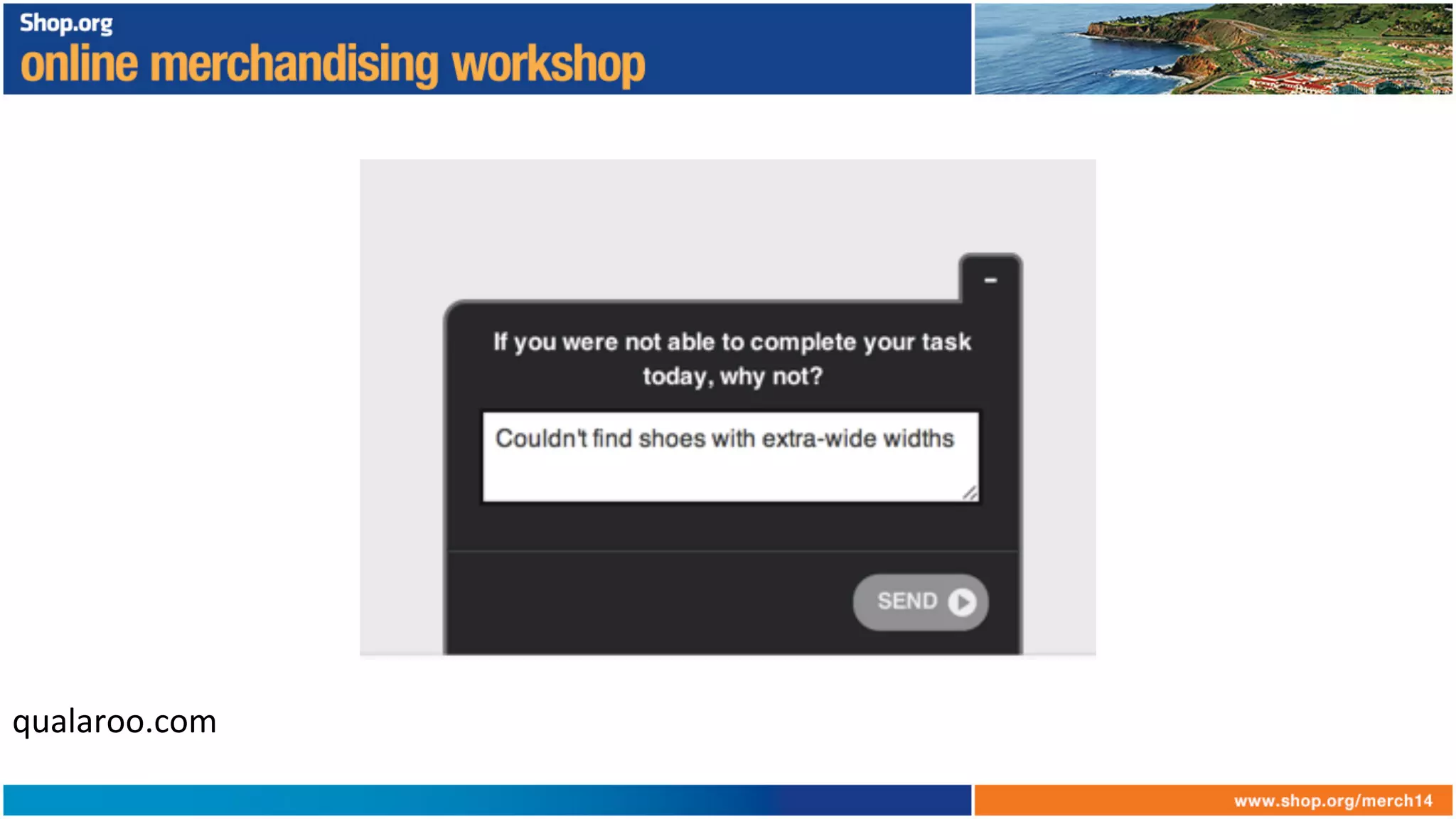 Shop.org
online merchandising workshop

–

If you were not able to complete your task today, why not?

Couldn't find shoes with extra-wide widths

SEND

qualaroo.com

www.shop.org/merch14